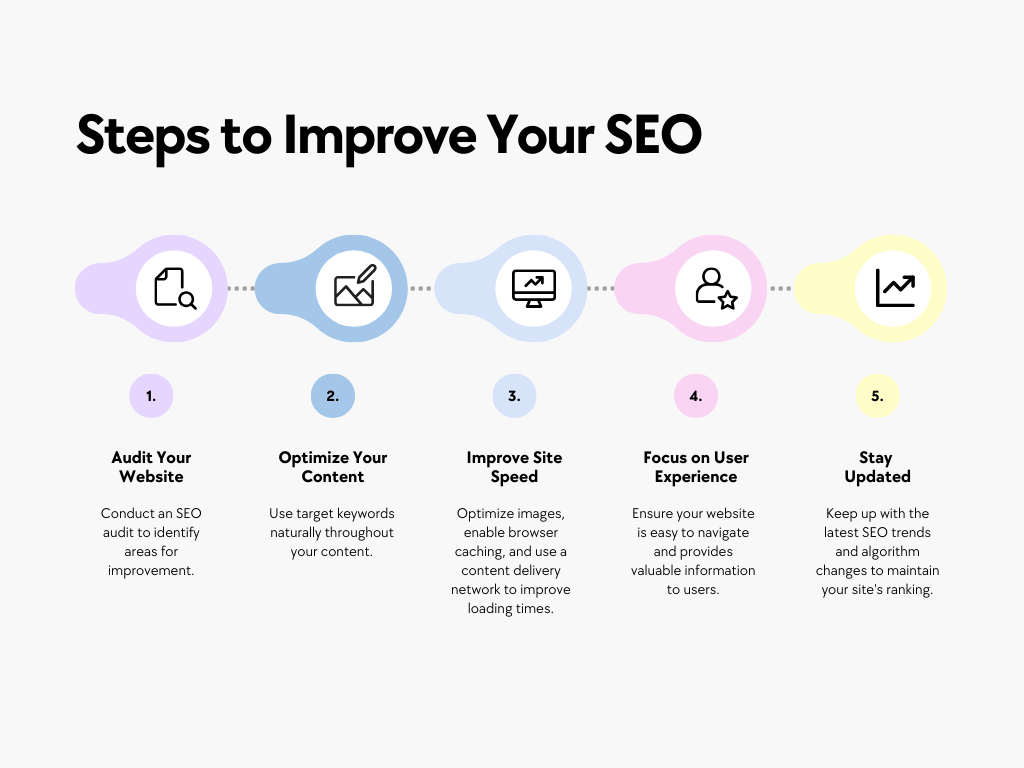 Steps to Improve Your SEO

1.

Audit Your Website

Conduct an SEO audit to identify areas for improvement.

2.

Optimize Your Content

Use target keywords naturally throughout your content.

3.

Improve Site Speed

Optimize images, enable browser caching, and use a content delivery network to improve loading times.

4.

Focus on User Experience

Ensure your website is easy to navigate and provides valuable information to users.

5.

Stay Updated

Keep up with the latest SEO trends and algorithm changes to maintain your site's ranking.